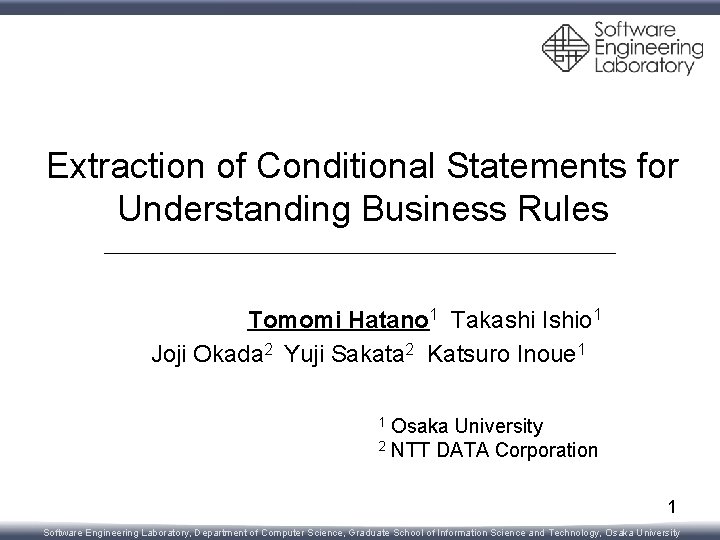 Software Engineering Laboratory

Extraction of Conditional Statements for Understanding Business Rules

Tomomi Hatano$^1$ Takashi Ishio$^1$
Joji Okada$^2$ Yuji Sakata$^2$ Katsuro Inoue$^1$

$^1$ Osaka University
$^2$ NTT DATA Corporation

1

Software Engineering Laboratory, Department of Computer Science, Graduate School of Information Science and Technology, Osaka University